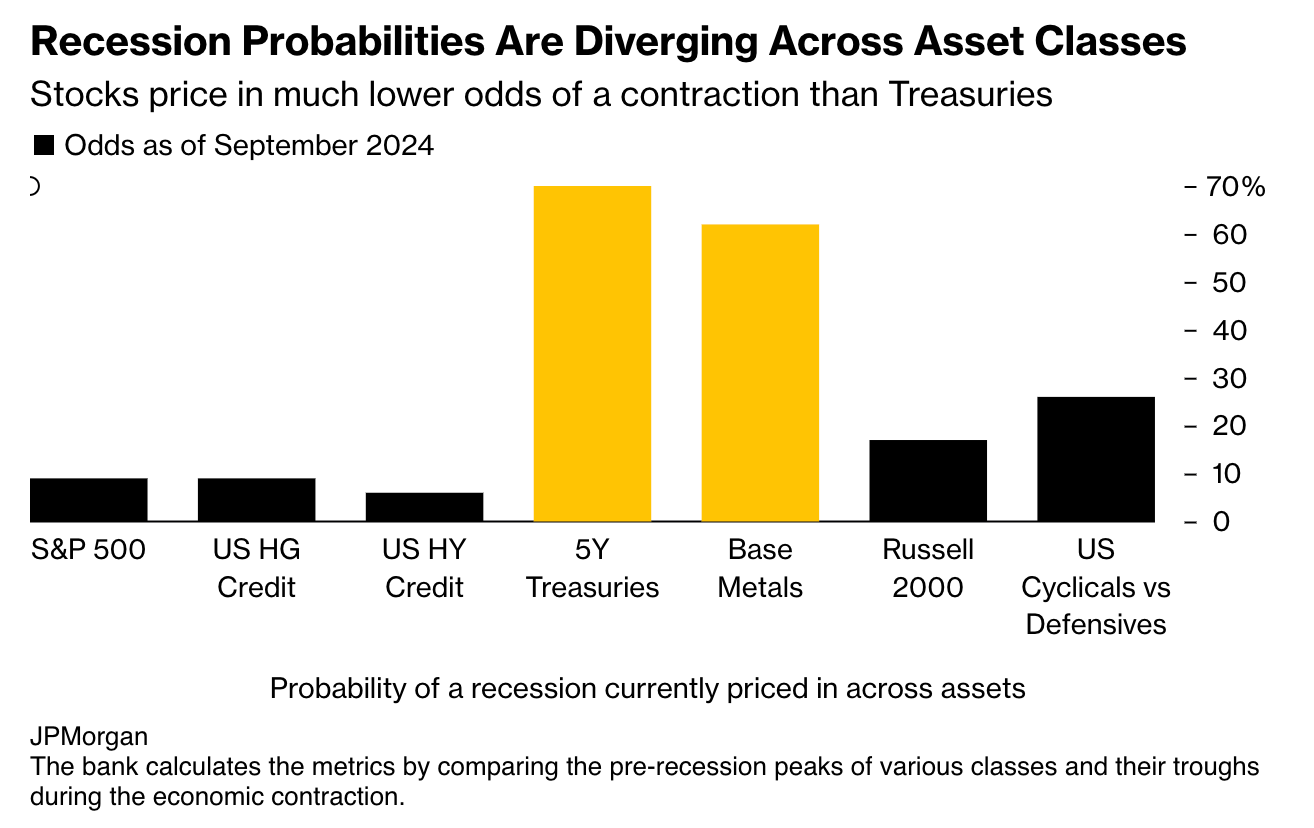 Recession Probabilities Are Diverging Across Asset Classes

Stocks price in much lower odds of a contraction than Treasuries

Odds as of September 2024

70%
60
50
40
30
20
10
0

S&P 500
US HG Credit
US HY Credit
5Y Treasuries
Base Metals
Russell 2000
US Cyclicals vs Defensives

Probability of a recession currently priced in across assets

JPMorgan
The bank calculates the metrics by comparing the pre-recession peaks of various classes and their troughs during the economic contraction.